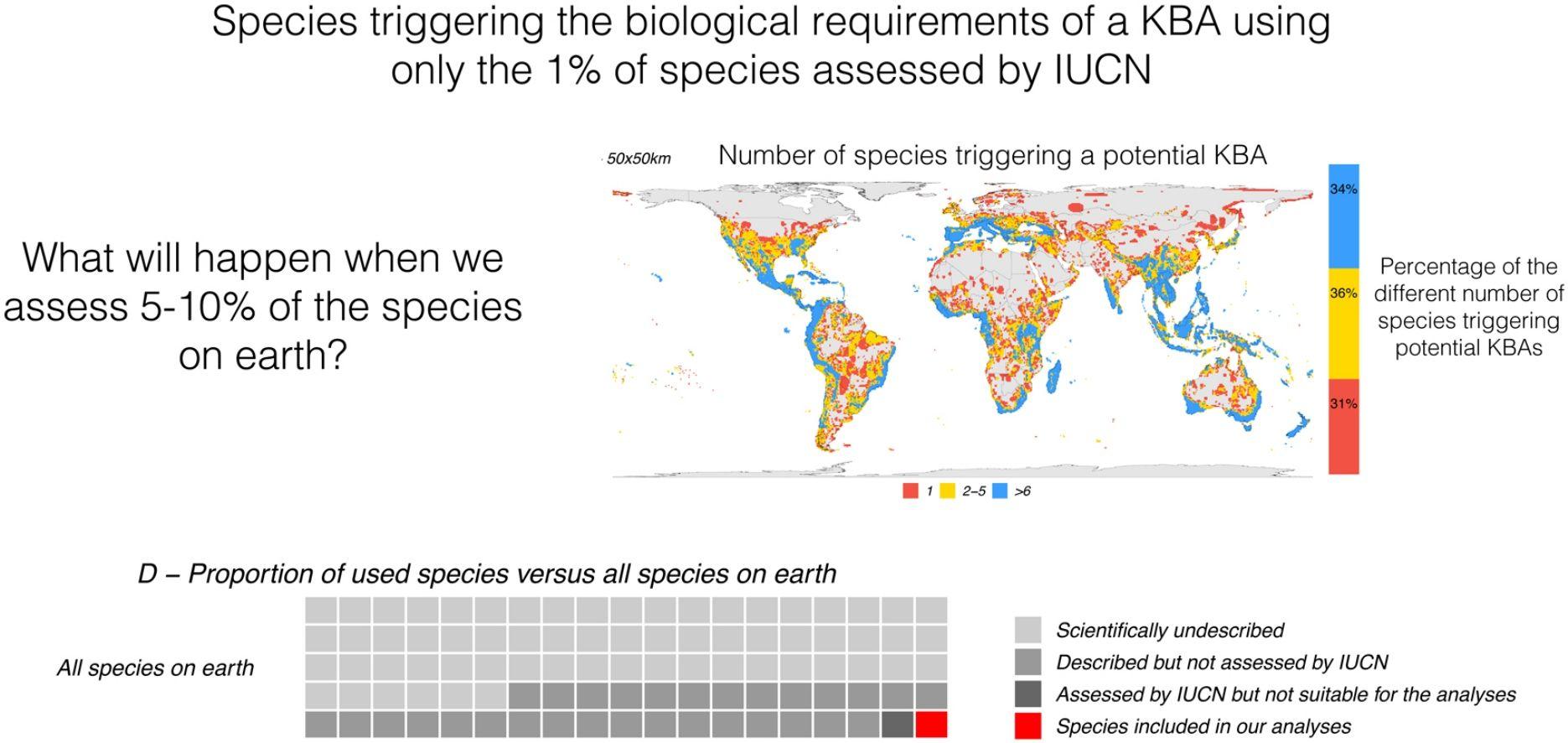 Species triggering the biological requirements of a KBA using only the 1% of species assessed by IUCN

What will happen when we assess 5-10% of the species on earth?

50x50km

Number of species triggering a potential KBA

34%

36%

31%

Percentage of the different number of species triggering potential KBAs

1 2–5 >6

D – Proportion of used species versus all species on earth

All species on earth

Scientifically undescribed

Described but not assessed by IUCN

Assessed by IUCN but not suitable for the analyses

Species included in our analyses